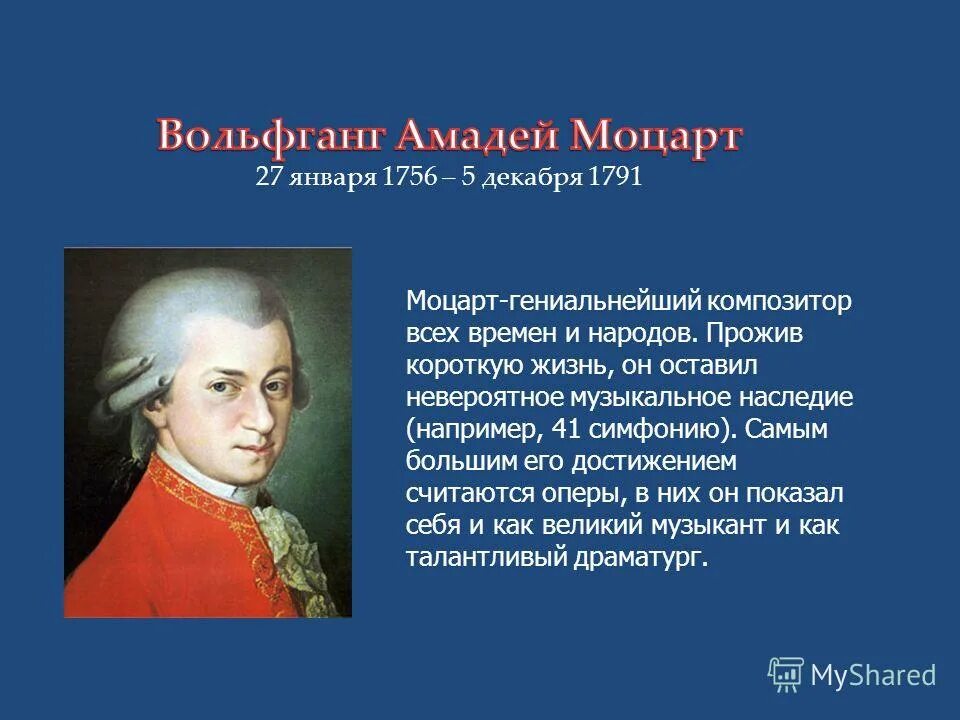 Вольфганг Амадей Моцарт
27 января 1756 – 5 декабря 1791

Моцарт-гениальнейший композитор всех времен и народов. Прожив короткую жизнь, он оставил невероятное музыкальное наследие (например, 41 симфонию). Самым большим его достижением считаются оперы, в них он показал себя и как великий музыкант и как талантливый драматург.

MyShared